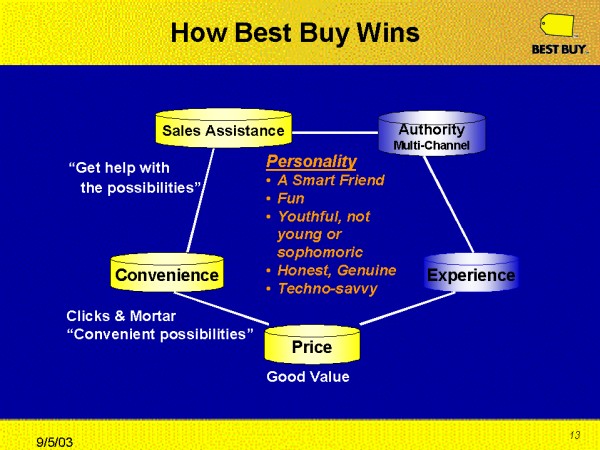 How Best Buy Wins

BEST BUY

Sales Assistance

Authority
Multi-Channel

"Get help with the possibilities"

Personality
• A Smart Friend
• Fun
• Youthful, not young or sophomoric
• Honest, Genuine
• Techno-savvy

Convenience

Experience

Clicks & Mortar
"Convenient possibilities"

Price

Good Value

9/5/03

13